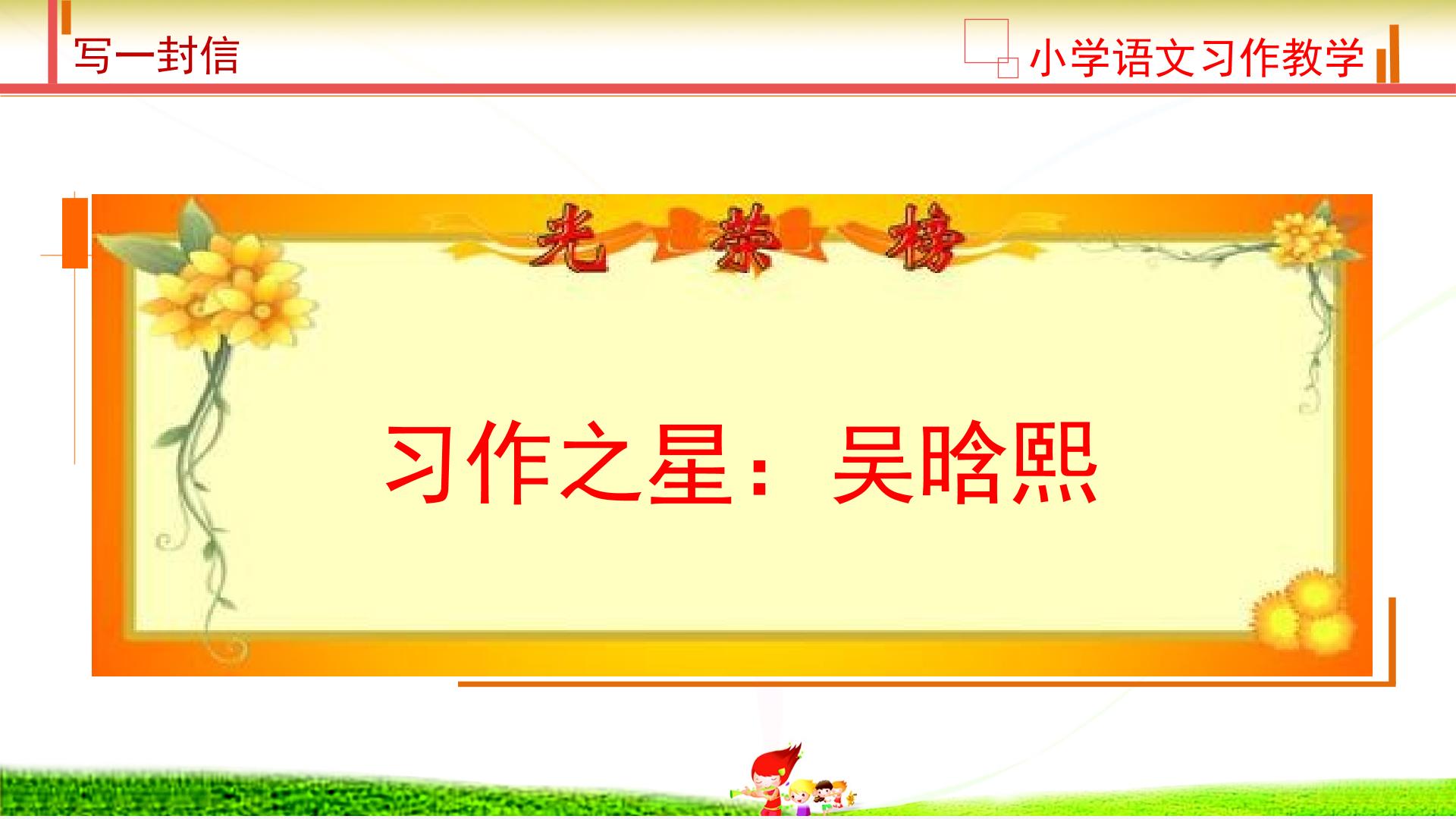 写一封信

小学语文习作教学

光荣榜

习作之星：吴晗熙